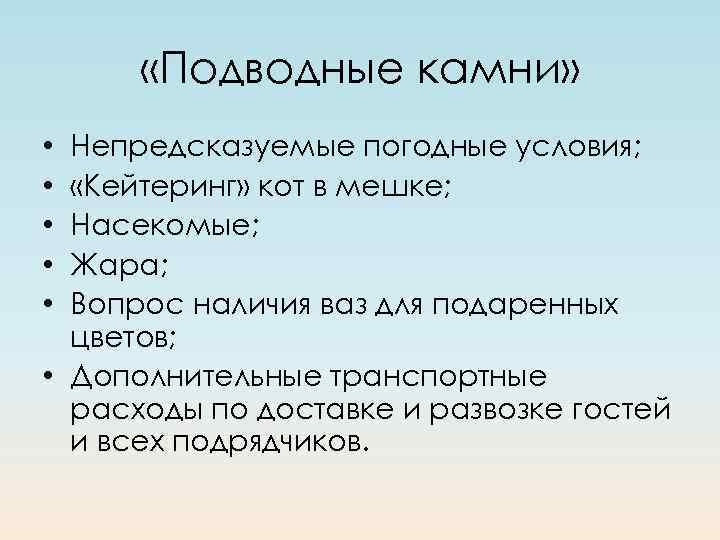 «Подводные камни»

• Непредсказуемые погодные условия;
• «Кейтеринг» кот в мешке;
• Насекомые;
• Жара;
• Вопрос наличия ваз для подаренных цветов;
• Дополнительные транспортные расходы по доставке и развозке гостей и всех подрядчиков.